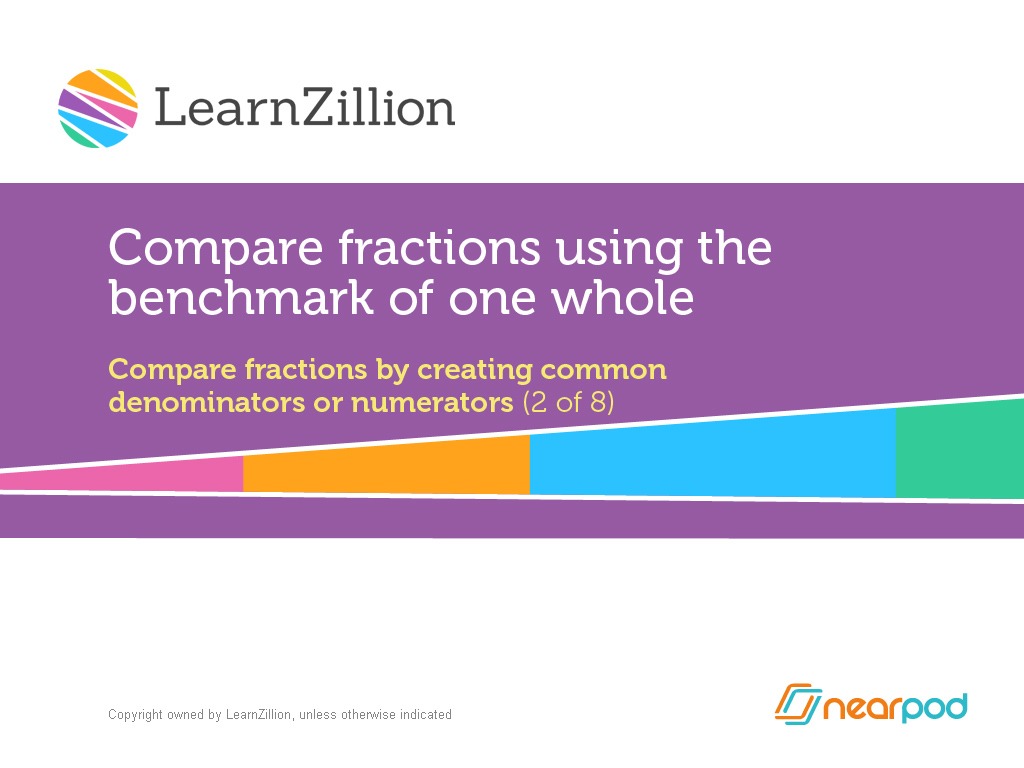 LearnZillion

Compare fractions using the benchmark of one whole

Compare fractions by creating common denominators or numerators (2 of 8)

Copyright owned by LearnZillion, unless otherwise indicated

nearpod